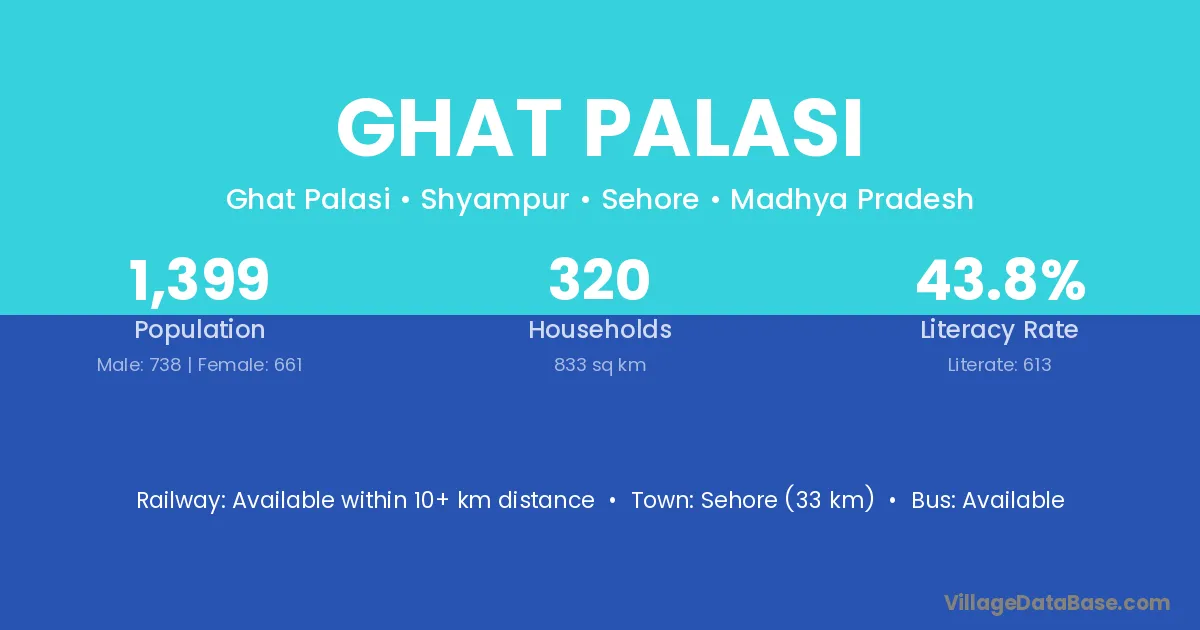 GHAT PALASI

Ghat Palasi • Shyampur • Sehore • Madhya Pradesh

1,399
Population
Male: 738 | Female: 661

320
Households
833 sq km

43.8%
Literacy Rate
Literate: 613

Railway: Available within 10+ km distance • Town: Sehore (33 km) • Bus: Available

VillageDataBase.com